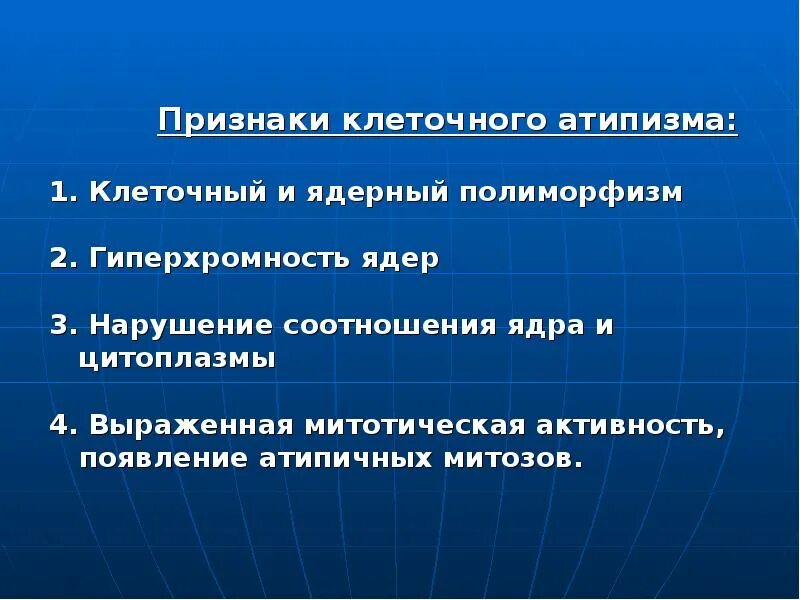 Признаки клеточного атипизма:

1. Клеточный и ядерный полиморфизм

2. Гиперхромность ядер

3. Нарушение соотношения ядра и цитоплазмы

4. Выраженная митотическая активность, появление атипичных митозов.